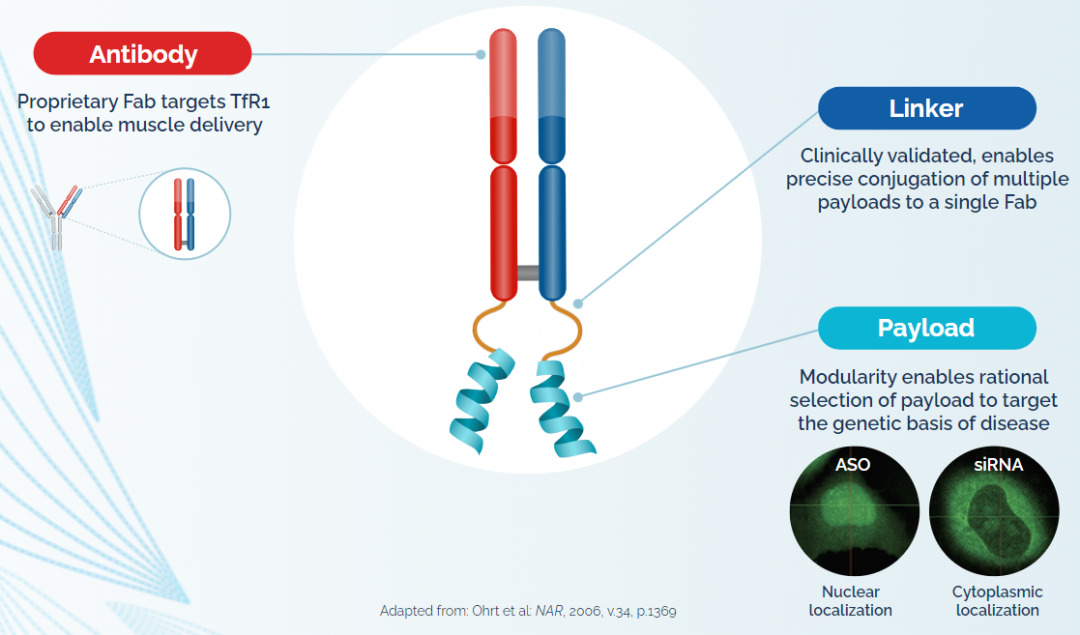 Antibody

Proprietary Fab targets TfR1 to enable muscle delivery

Linker

Clinically validated, enables precise conjugation of multiple payloads to a single Fab

Payload

Modularity enables rational selection of payload to target the genetic basis of disease

ASO

siRNA

Nuclear localization

Cytoplasmic localization

Adapted from: Ohrt et al: NAR, 2006, v.34, p.1369